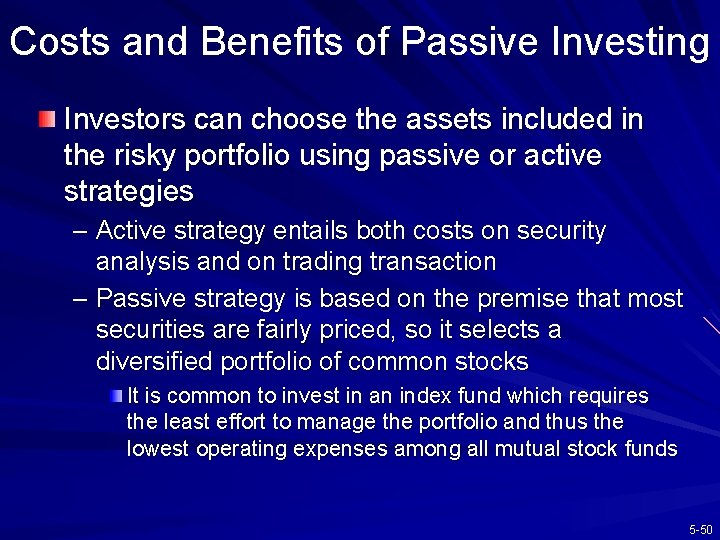 Costs and Benefits of Passive Investing

Investors can choose the assets included in the risky portfolio using passive or active strategies

– Active strategy entails both costs on security analysis and on trading transaction

– Passive strategy is based on the premise that most securities are fairly priced, so it selects a diversified portfolio of common stocks

It is common to invest in an index fund which requires the least effort to manage the portfolio and thus the lowest operating expenses among all mutual stock funds

5-50